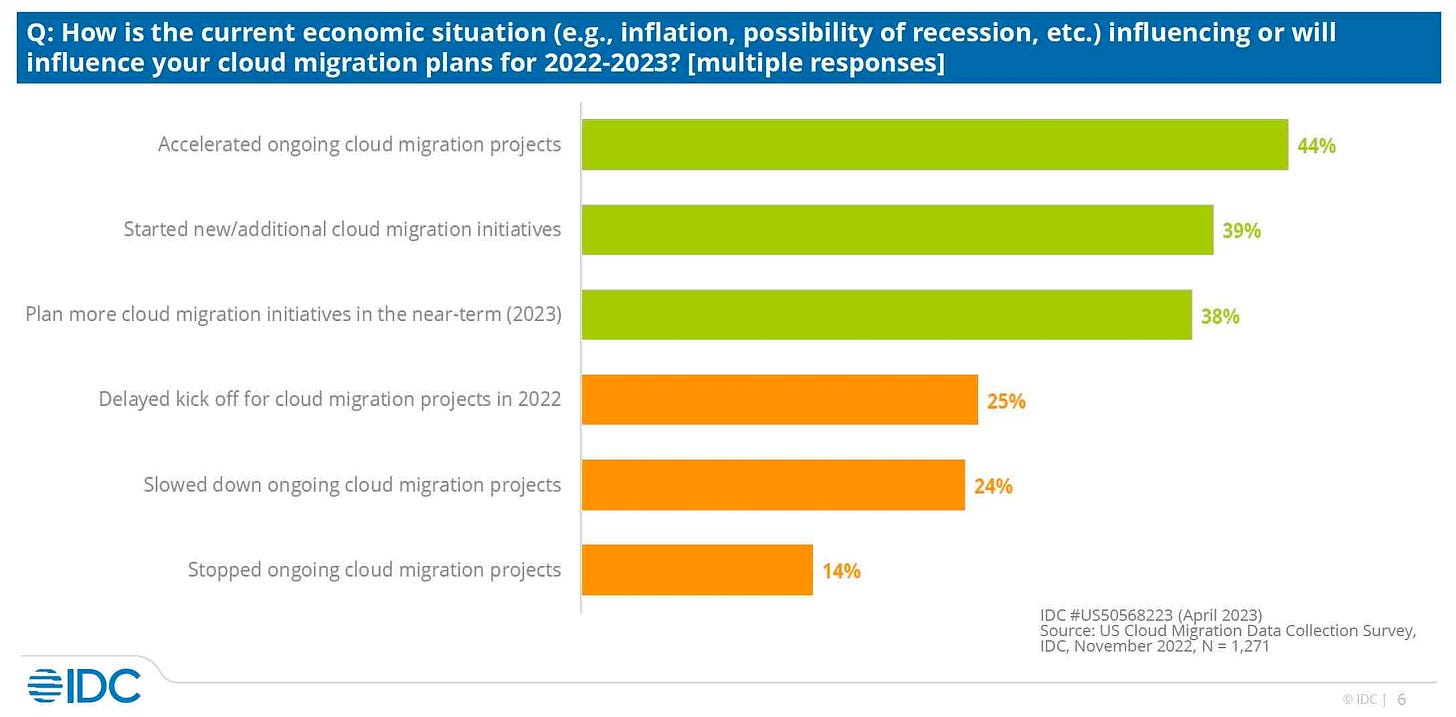 Q: How is the current economic situation (e.g., inflation, possibility of recession, etc.) influencing or will influence your cloud migration plans for 2022-2023? [multiple responses]

Accelerated ongoing cloud migration projects 44%

Started new/additional cloud migration initiatives 39%

Plan more cloud migration initiatives in the near-term (2023) 38%

Delayed kick off for cloud migration projects in 2022 25%

Slowed down ongoing cloud migration projects 24%

Stopped ongoing cloud migration projects 14%

IDC #US50568223 (April 2023)
Source: US Cloud Migration Data Collection Survey, IDC, November 2022, N = 1,271

IDC

© IDC | 6